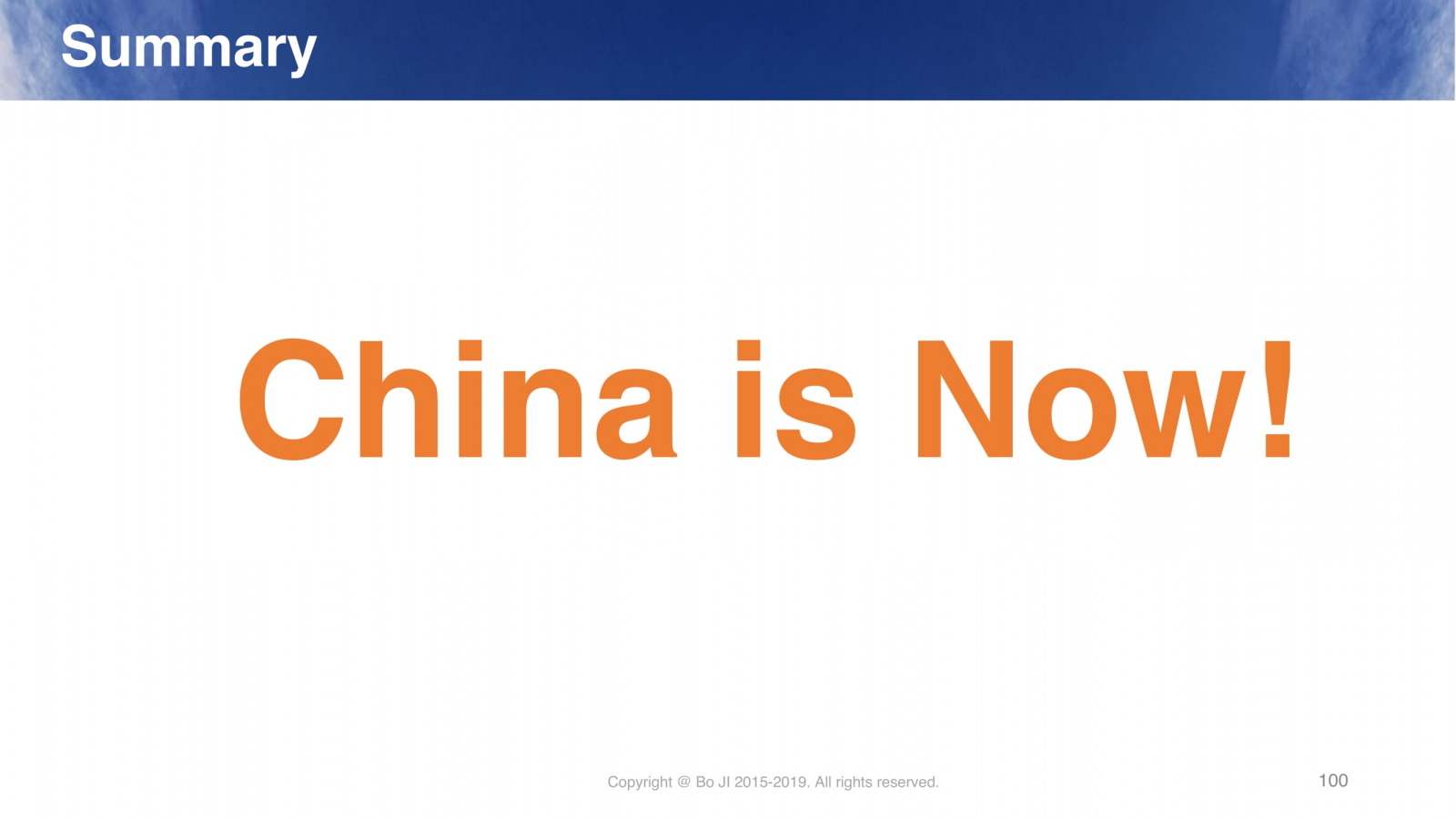 Summary

China is Now!

Copyright @ Bo JI 2015-2019. All rights reserved.

100